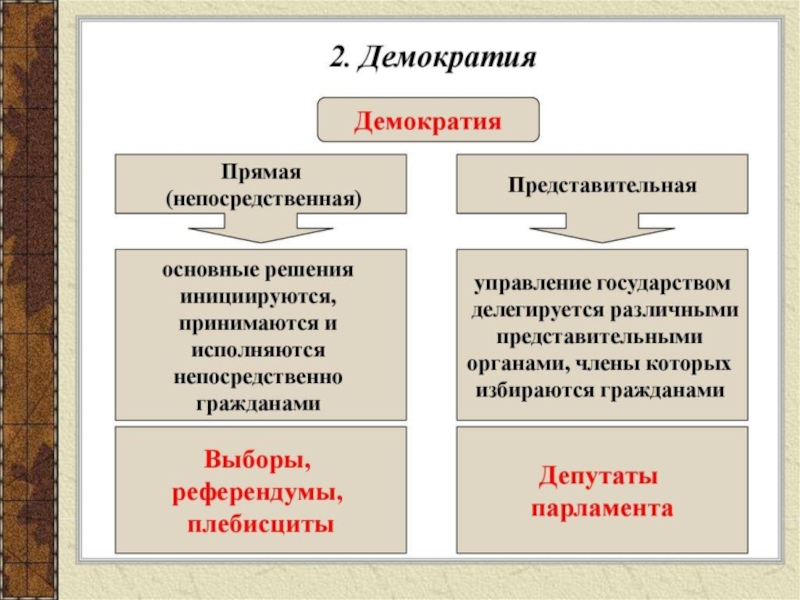 2. Демократия

Демократия

Прямая (непосредственная)

основные решения инициируются, принимаются и исполняются непосредственно гражданами

Выборы, референдумы, плебисциты

Представительная

управление государством делегируется различными представительными органами, члены которых избираются гражданами

Депутаты парламента